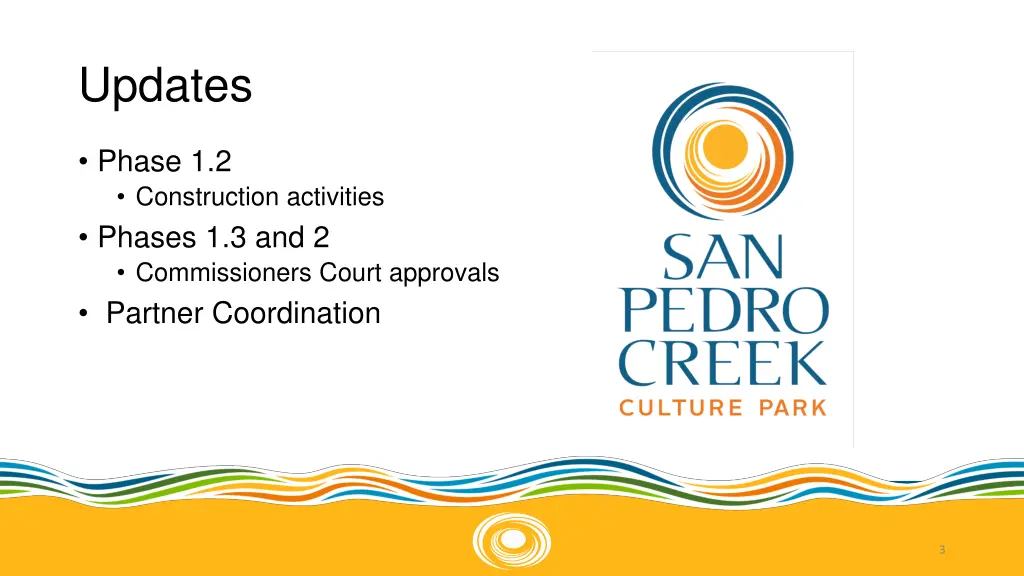 Updates

• Phase 1.2
  • Construction activities
• Phases 1.3 and 2
  • Commissioners Court approvals
• Partner Coordination

SAN PEDRO CREEK
CULTURE PARK

3